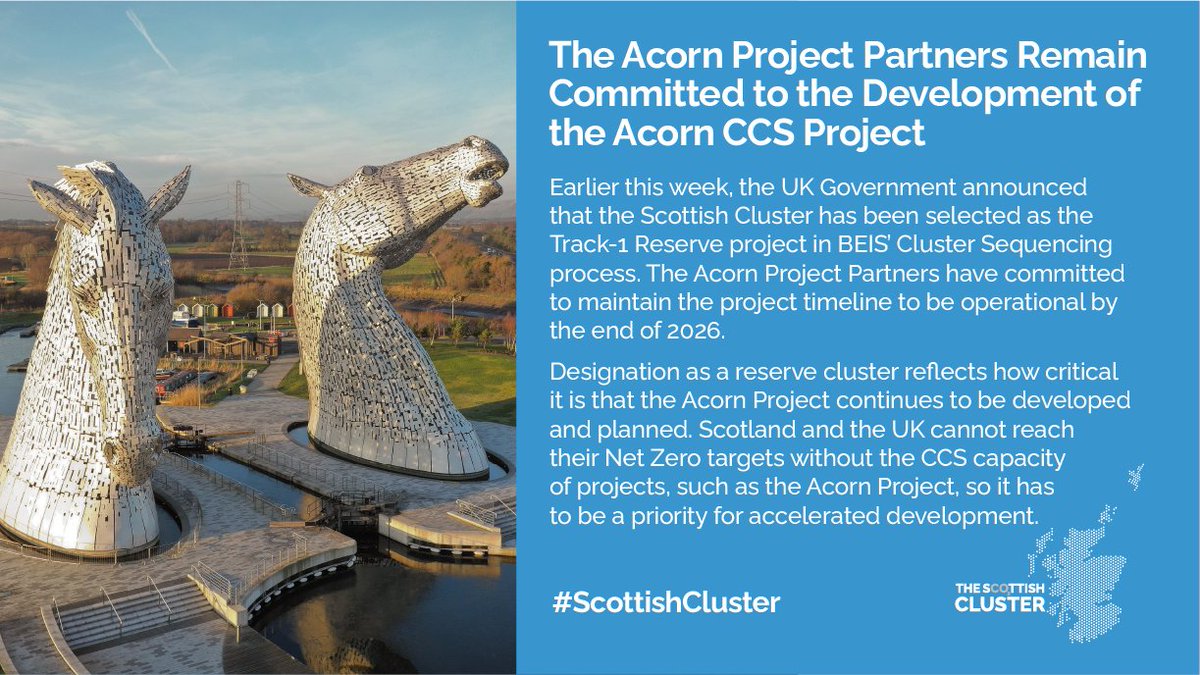 The Acorn Project Partners Remain Committed to the Development of the Acorn CCS Project

Earlier this week, the UK Government announced that the Scottish Cluster has been selected as the Track-1 Reserve project in BEIS' Cluster Sequencing process. The Acorn Project Partners have committed to maintain the project timeline to be operational by the end of 2026.

Designation as a reserve cluster reflects how critical it is that the Acorn Project continues to be developed and planned. Scotland and the UK cannot reach their Net Zero targets without the CCS capacity of projects, such as the Acorn Project, so it has to be a priority for accelerated development.

#ScottishCluster

THE SCOTTISH CLUSTER